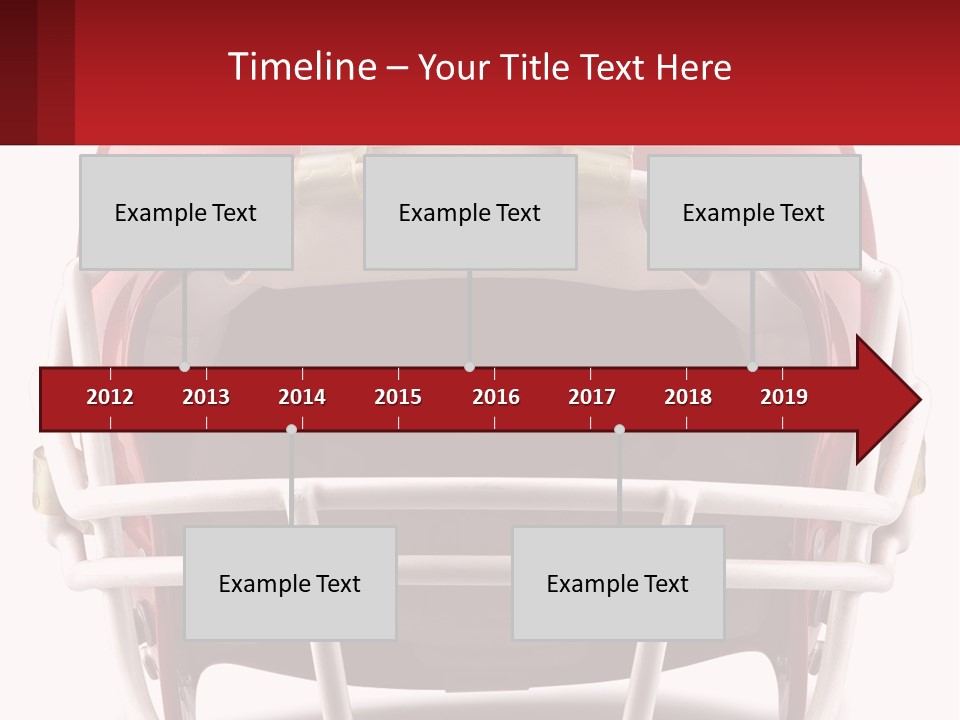 Timeline – Your Title Text Here

Example Text

Example Text

Example Text

2012 2013 2014 2015 2016 2017 2018 2019

Example Text

Example Text